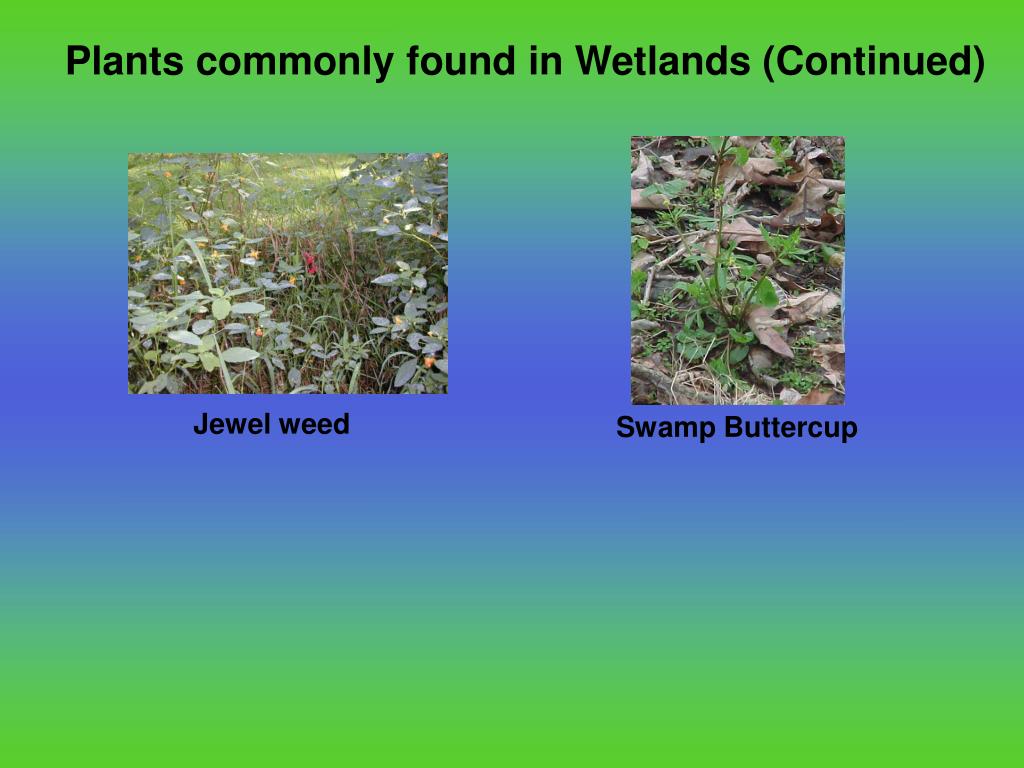 Plants commonly found in Wetlands (Continued)

Jewel weed

Swamp Buttercup